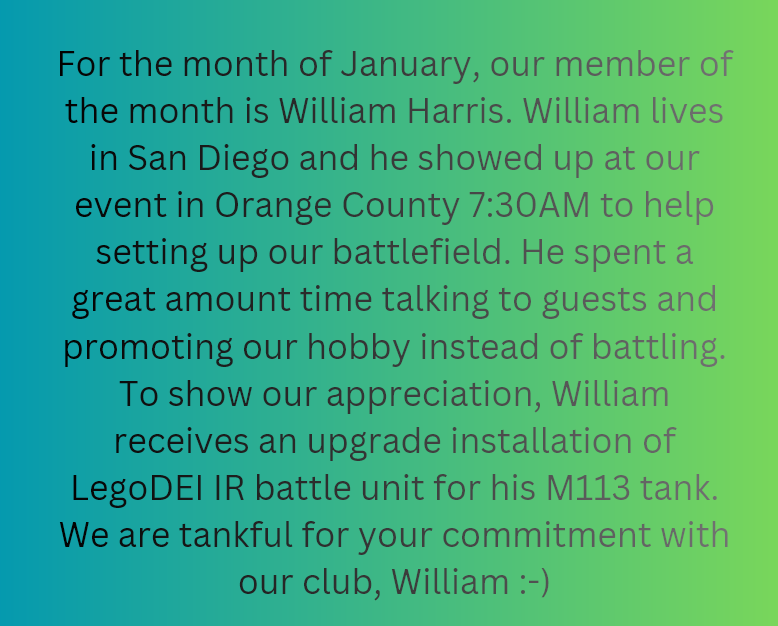 For the month of January, our member of the month is William Harris. William lives in San Diego and he showed up at our event in Orange County 7:30AM to help setting up our battlefield. He spent a great amount time talking to guests and promoting our hobby instead of battling. To show our appreciation, William receives an upgrade installation of LegoDEI IR battle unit for his M113 tank. We are tankful for your commitment with our club, William :-)